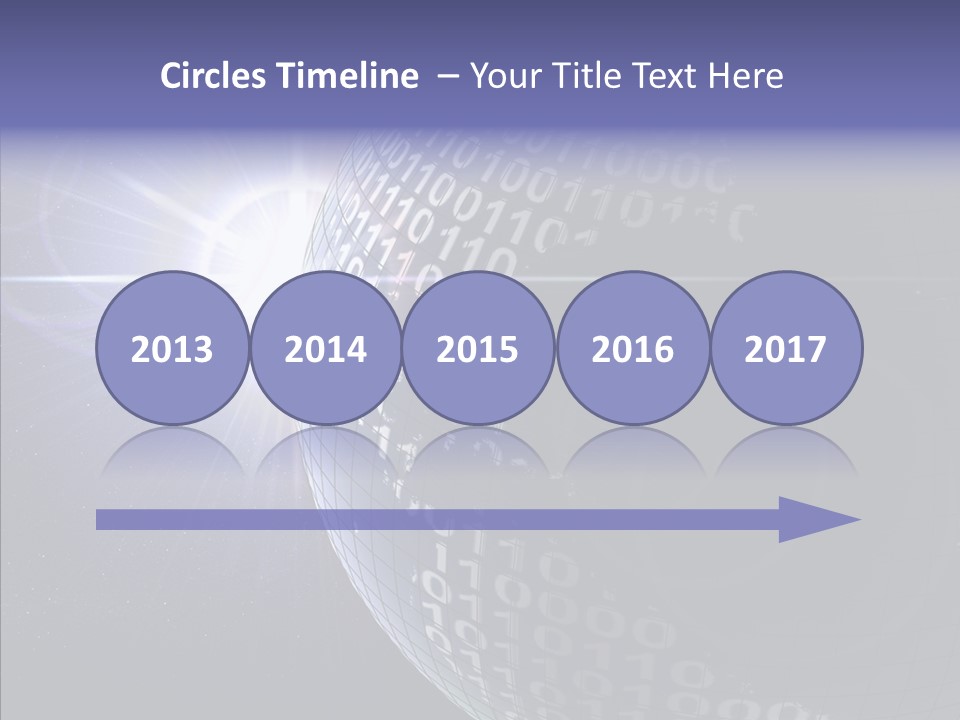 Circles Timeline – Your Title Text Here

2013

2014

2015

2016

2017